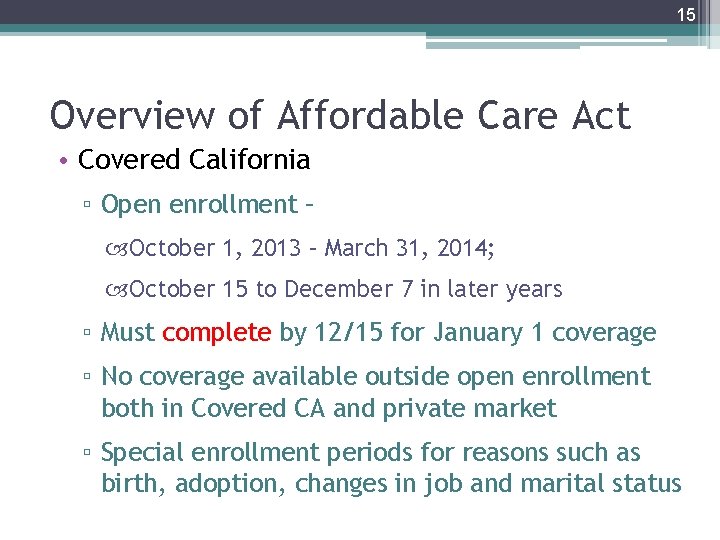 15

Overview of Affordable Care Act

• Covered California

▫ Open enrollment –

October 1, 2013 – March 31, 2014;

October 15 to December 7 in later years

▫ Must complete by 12/15 for January 1 coverage

▫ No coverage available outside open enrollment both in Covered CA and private market

▫ Special enrollment periods for reasons such as birth, adoption, changes in job and marital status